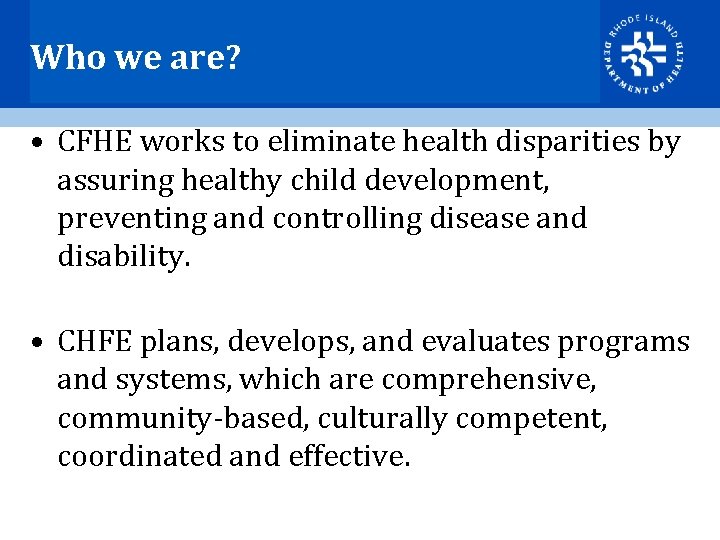 Who we are?

RHODE ISLAND DEPARTMENT OF HEALTH

• CFHE works to eliminate health disparities by assuring healthy child development, preventing and controlling disease and disability.

• CHFE plans, develops, and evaluates programs and systems, which are comprehensive, community-based, culturally competent, coordinated and effective.